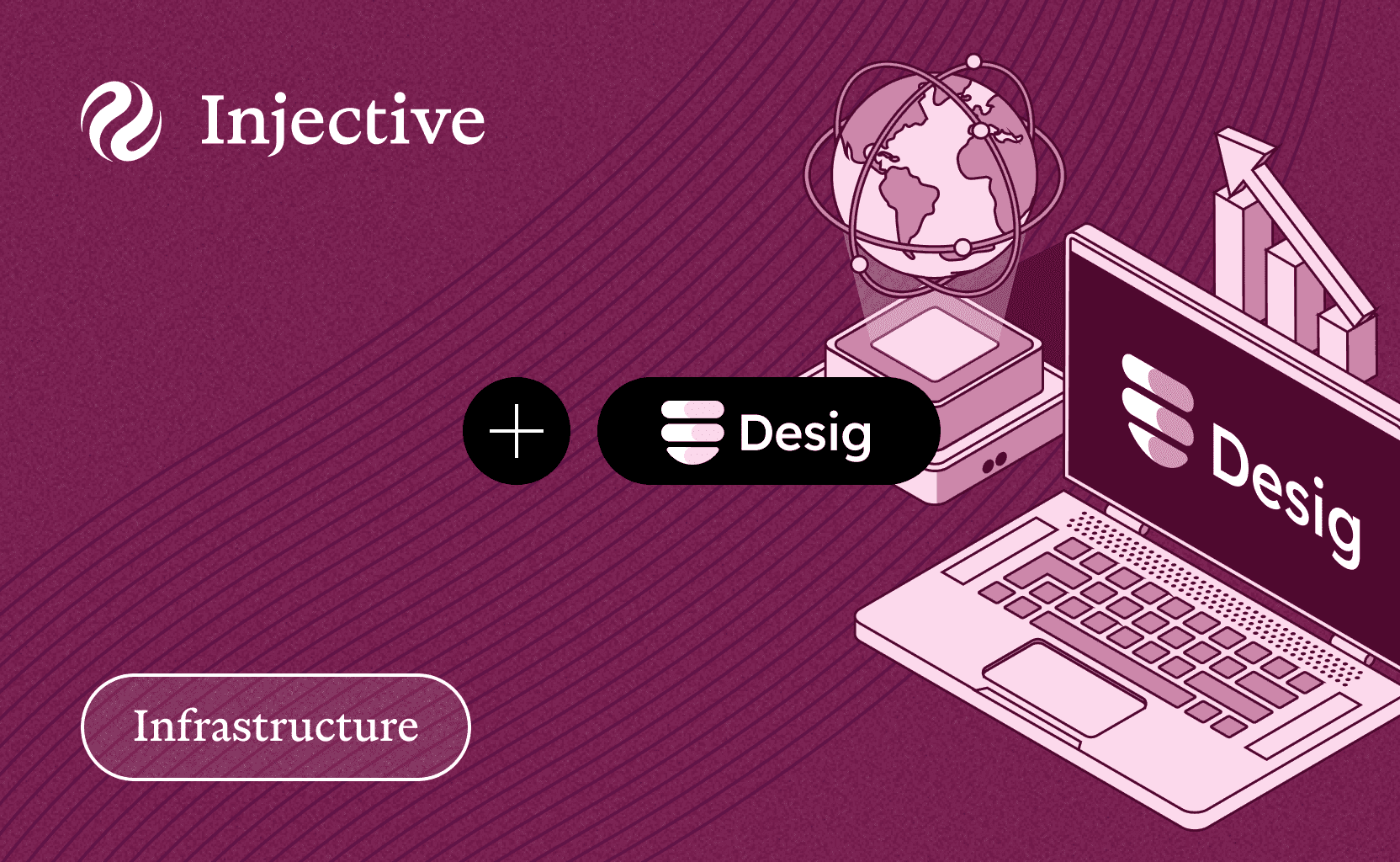 Injective

+

Desig

Desig

Infrastructure